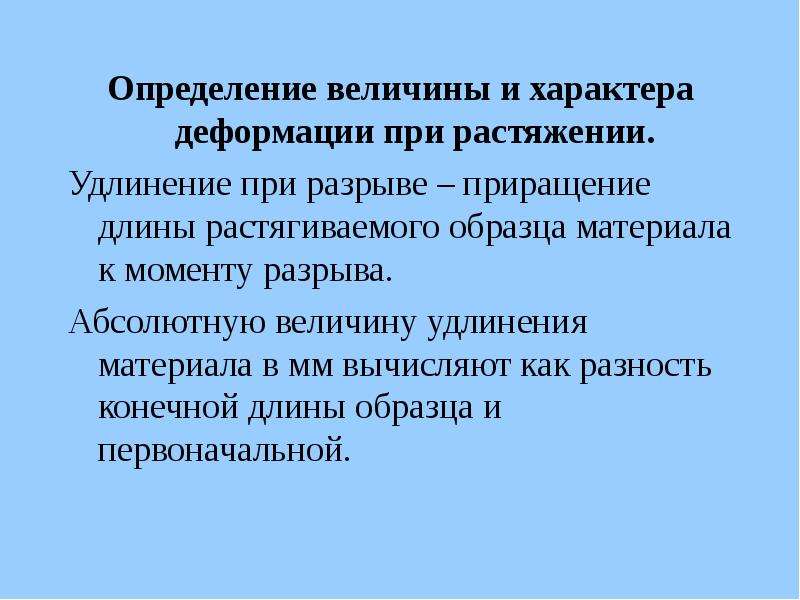 Определение величины и характера деформации при растяжении.

Удлинение при разрыве – приращение длины растягиваемого образца материала к моменту разрыва.

Абсолютную величину удлинения материала в мм вычисляют как разность конечной длины образца и первоначальной.